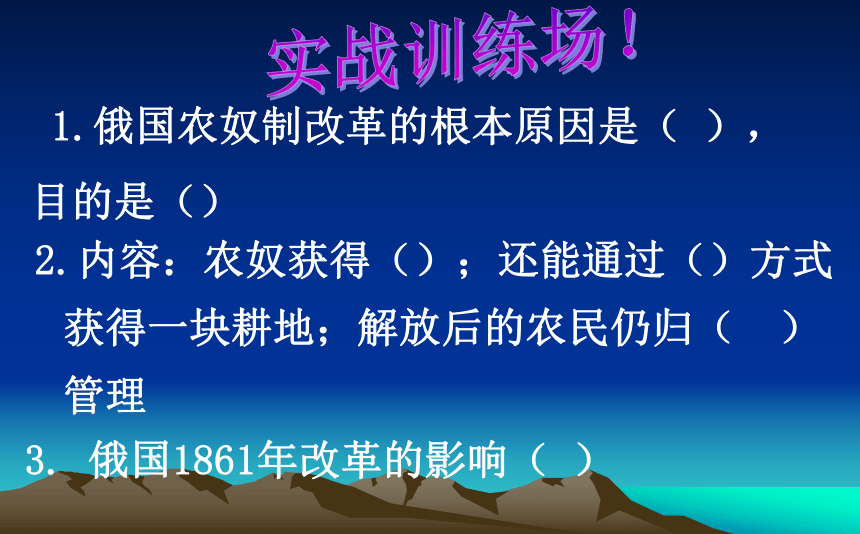 实战训练场！

1.俄国农奴制改革的根本原因是（ ），目的是（）

2.内容：农奴获得（）；还能通过（）方式获得一块耕地；解放后的农民仍归（ ）管理

3. 俄国1861年改革的影响（ ）